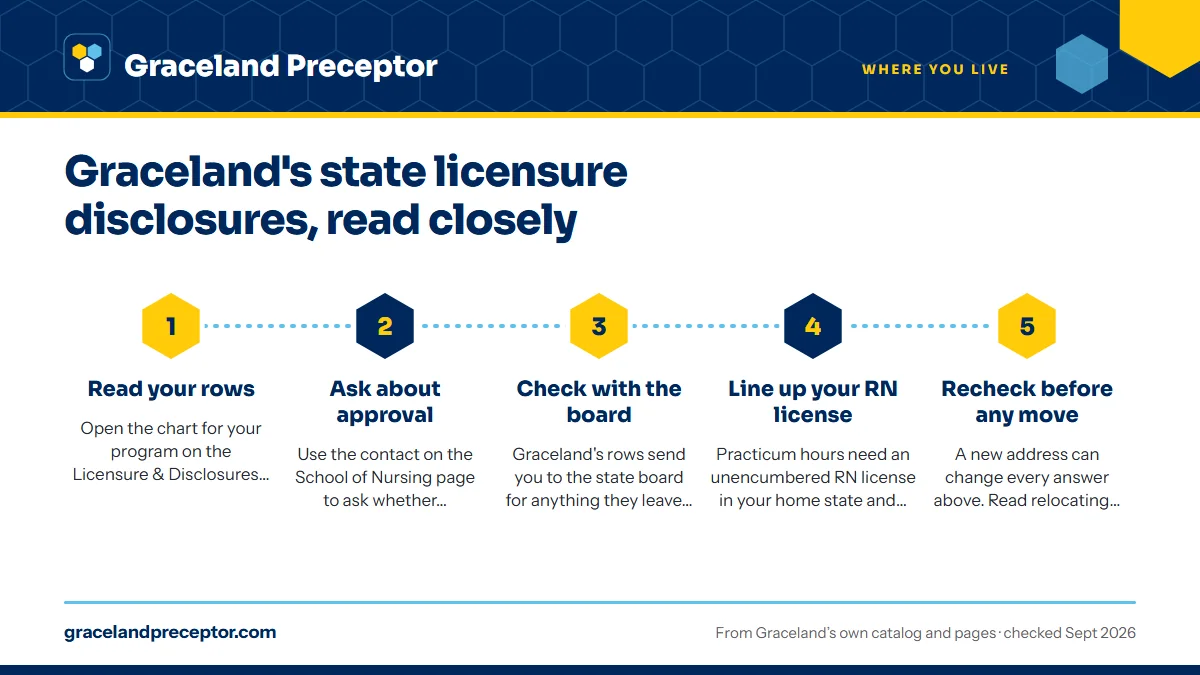 Graceland Preceptor

WHERE YOU LIVE

Graceland's state licensure disclosures, read closely

1

Read your rows

Open the chart for your program on the Licensure & Disclosures...

2

Ask about approval

Use the contact on the School of Nursing page to ask whether...

3

Check with the board

Graceland's rows send you to the state board for anything they leave...

4

Line up your RN license

Practicum hours need an unencumbered RN license in your home state and...

5

Recheck before any move

A new address can change every answer above. Read relocating...

gracelandpreceptor.com

From Graceland's own catalog and pages · checked Sept 2026